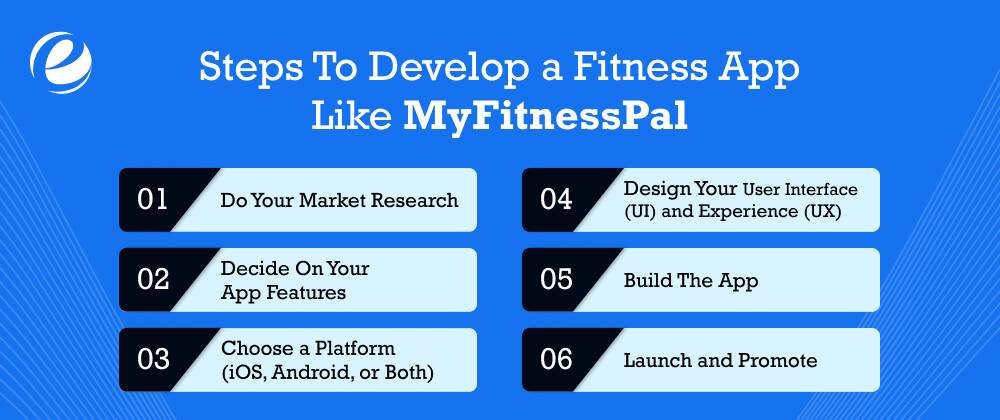 Steps To Develop a Fitness App Like MyFitnessPal

01 Do Your Market Research

02 Decide On Your App Features

03 Choose a Platform (iOS, Android, or Both)

04 Design Your User Interface (UI) and Experience (UX)

05 Build The App

06 Launch and Promote